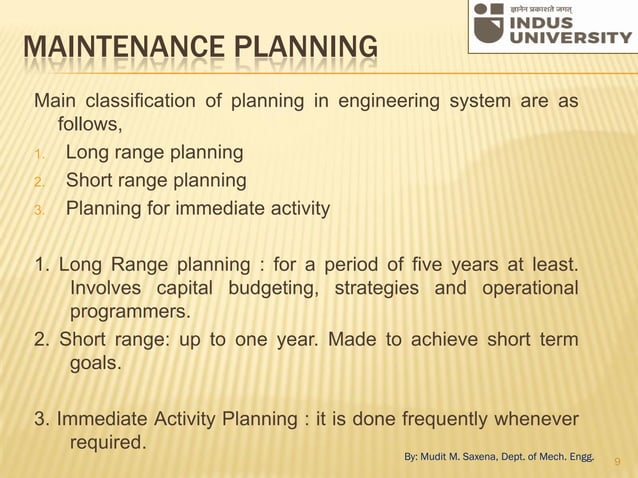 ज्ञानेन प्रकाशते जगत्
INDUS UNIVERSITY

MAINTENANCE PLANNING

Main classification of planning in engineering system are as follows,

1. Long range planning
2. Short range planning
3. Planning for immediate activity

1. Long Range planning : for a period of five years at least. Involves capital budgeting, strategies and operational programmers.
2. Short range: up to one year. Made to achieve short term goals.

3. Immediate Activity Planning : it is done frequently whenever required.

By: Mudit M. Saxena, Dept. of Mech. Engg.

9